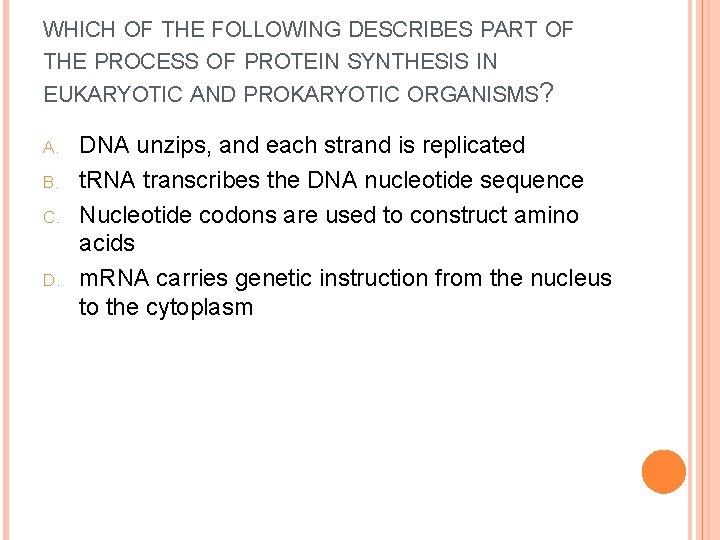 WHICH OF THE FOLLOWING DESCRIBES PART OF THE PROCESS OF PROTEIN SYNTHESIS IN EUKARYOTIC AND PROKARYOTIC ORGANISMS?

A. DNA unzips, and each strand is replicated
B. tRNA transcribes the DNA nucleotide sequence
C. Nucleotide codons are used to construct amino acids
D. mRNA carries genetic instruction from the nucleus to the cytoplasm